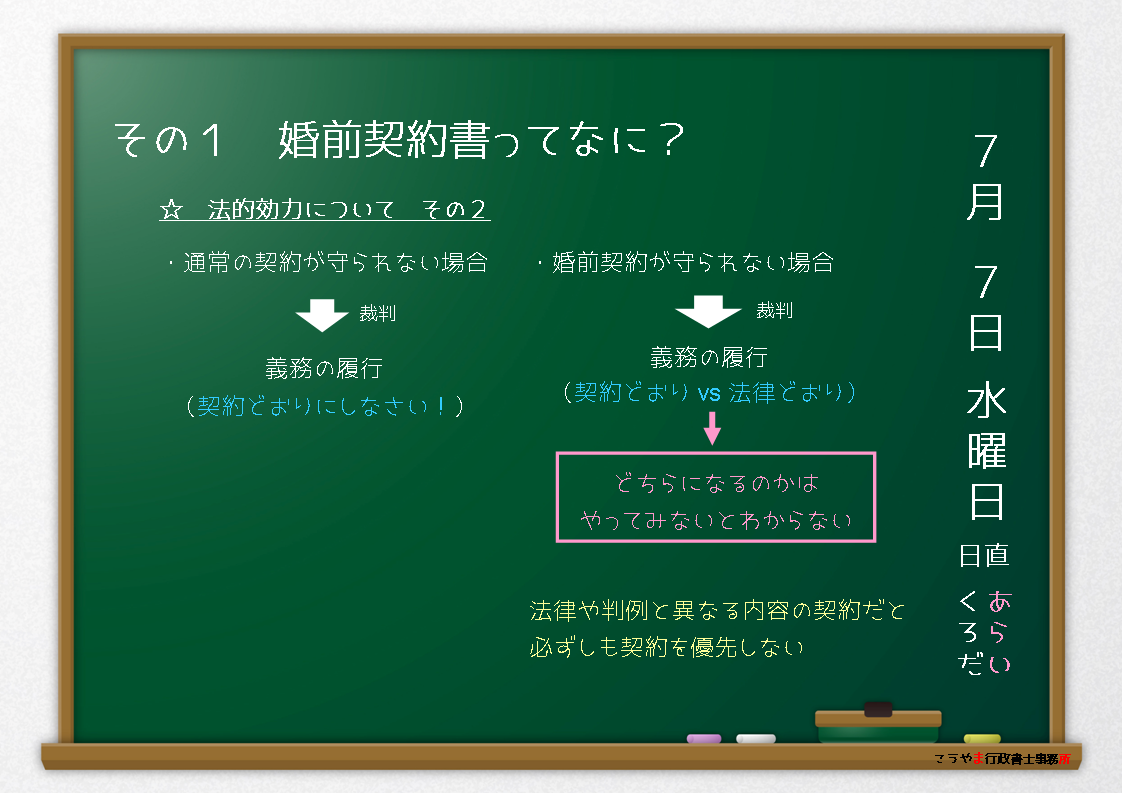 その１　婚前契約書ってなに？

☆　法的効力について　その２

・通常の契約が守られない場合

裁判

義務の履行
（契約どおりにしなさい！）

・婚前契約が守られない場合

裁判

義務の履行
（契約どおり vs 法律どおり）

どちらになるのかは
やってみないとわからない

法律や判例と異なる内容の契約だと
必ずしも契約を優先しない

7月7日水曜日

日直
くろだ
あらい

さらやま行政書士事務所